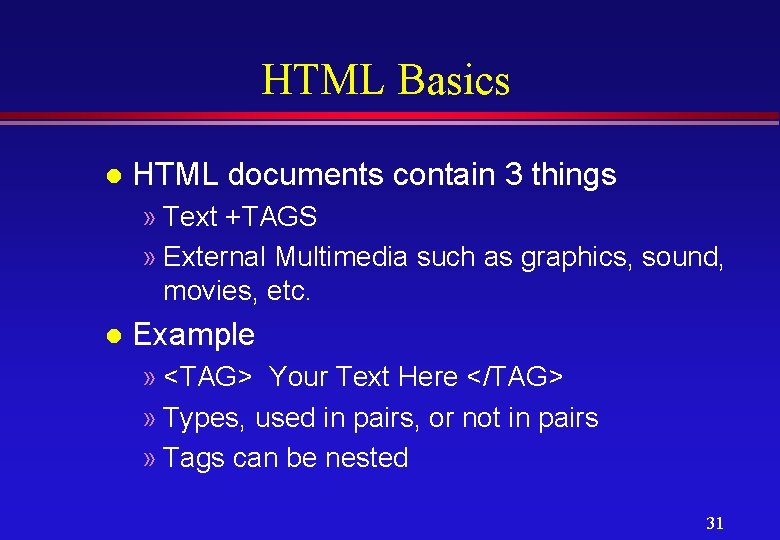 HTML Basics

● HTML documents contain 3 things

» Text +TAGS

» External Multimedia such as graphics, sound, movies, etc.

● Example

» <TAG> Your Text Here </TAG>

» Types, used in pairs, or not in pairs

» Tags can be nested

31